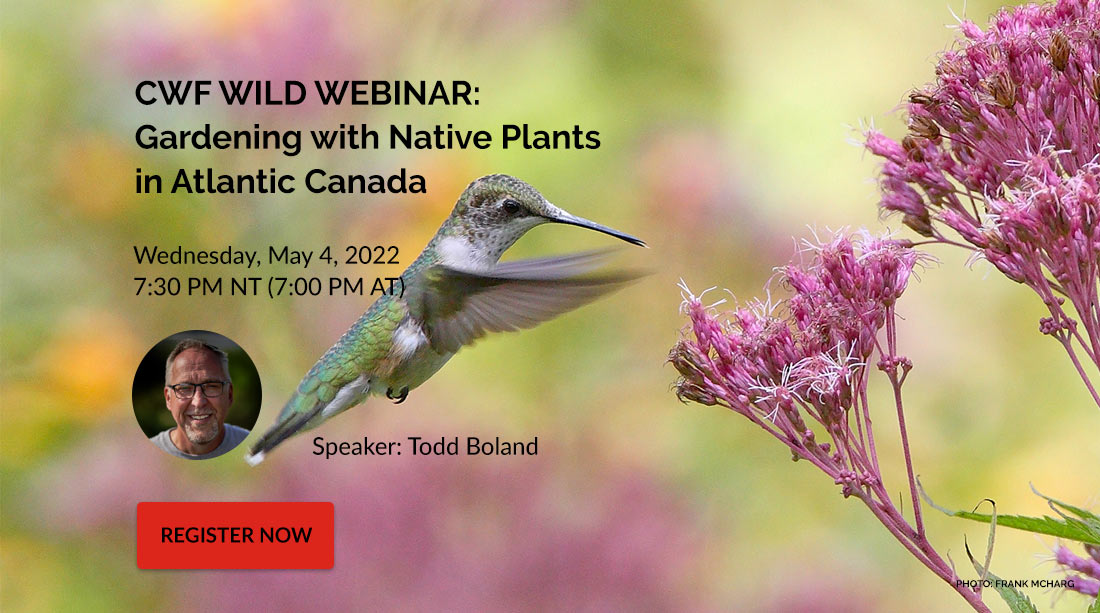 CWF WILD WEBINAR:
Gardening with Native Plants in Atlantic Canada

Wednesday, May 4, 2022
7:30 PM NT (7:00 PM AT)

Speaker: Todd Boland

REGISTER NOW

PHOTO: FRANK MCHARG